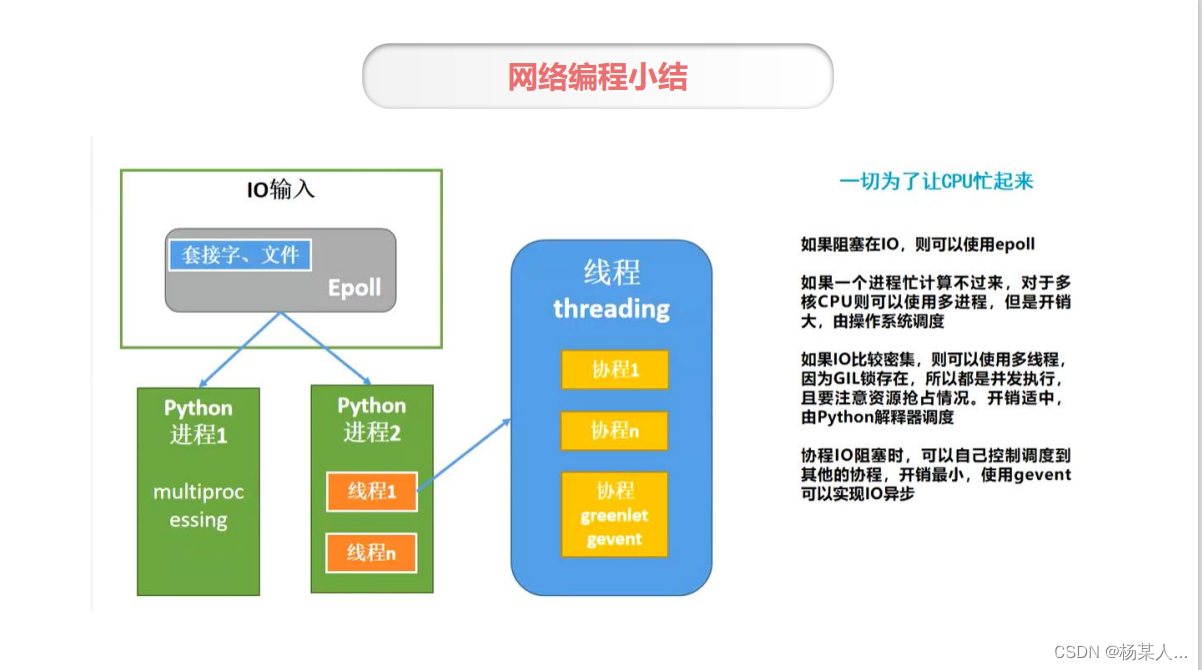 网络编程小结

IO输入

套接字、文件

Epoll

Python
进程1

multiprocessing

Python
进程2

线程1

线程n

线程
threading

协程1

协程n

协程
greenlet
gevent

一切为了让CPU忙起来

如果阻塞在IO，则可以使用epoll

如果一个进程忙计算不过来，对于多核CPU则可以使用多进程，但是开销大，由操作系统调度

如果IO比较密集，则可以使用多线程，因为GIL锁存在，所以都是并发执行，且要注意资源抢占情况。开销适中，由Python解释器调度

协程IO阻塞时，可以自己控制调度到其他的协程，开销最小，使用gevent可以实现IO异步

CSDN @杨某人...